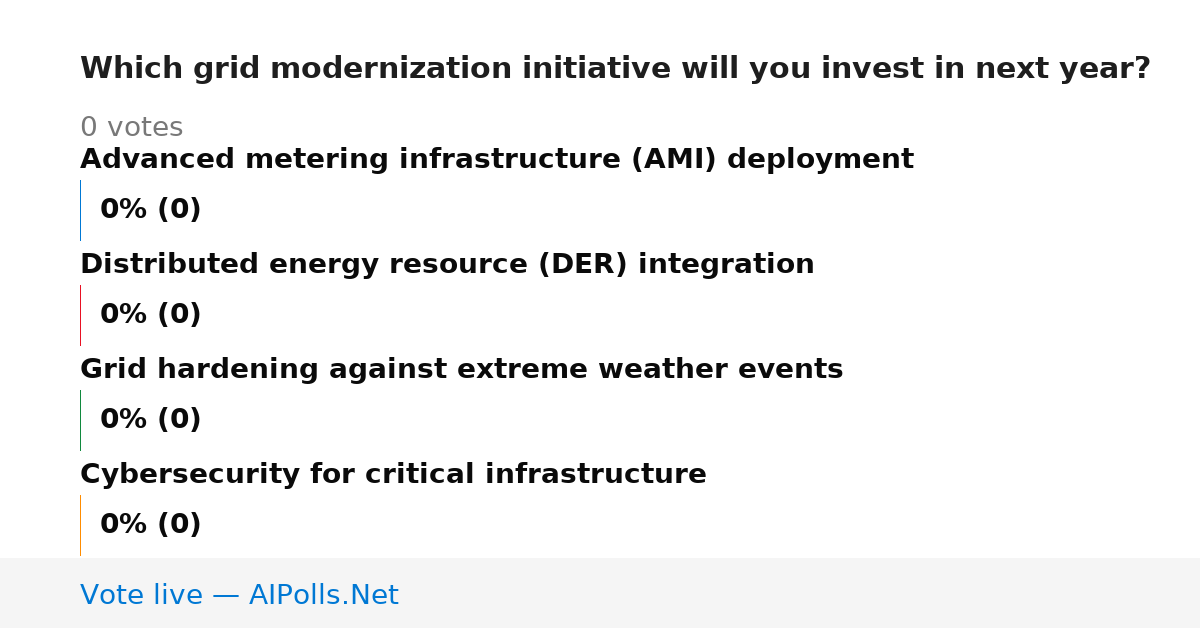 Which grid modernization initiative will you invest in next year?

0 votes

Advanced metering infrastructure (AMI) deployment

0% (0)

Distributed energy resource (DER) integration

0% (0)

Grid hardening against extreme weather events

0% (0)

Cybersecurity for critical infrastructure

0% (0)

Vote live — AIPolls.Net